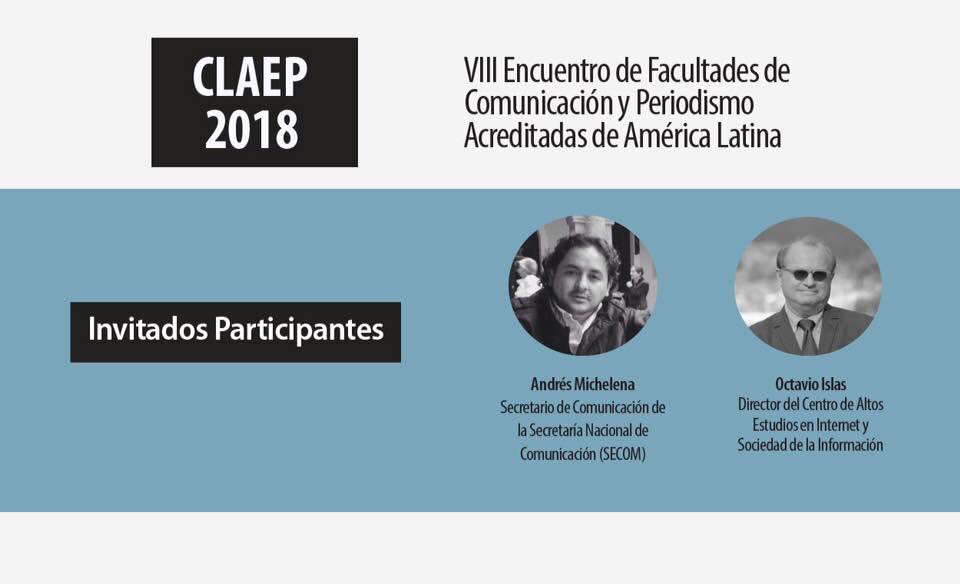 CLAEP
2018

VIII Encuentro de Facultades de Comunicación y Periodismo Acreditadas de América Latina

Invitados Participantes

Andrés Michelena
Secretario de Comunicación de la Secretaría Nacional de Comunicación (SECOM)

Octavio Islas
Director del Centro de Altos Estudios en Internet y Sociedad de la Información